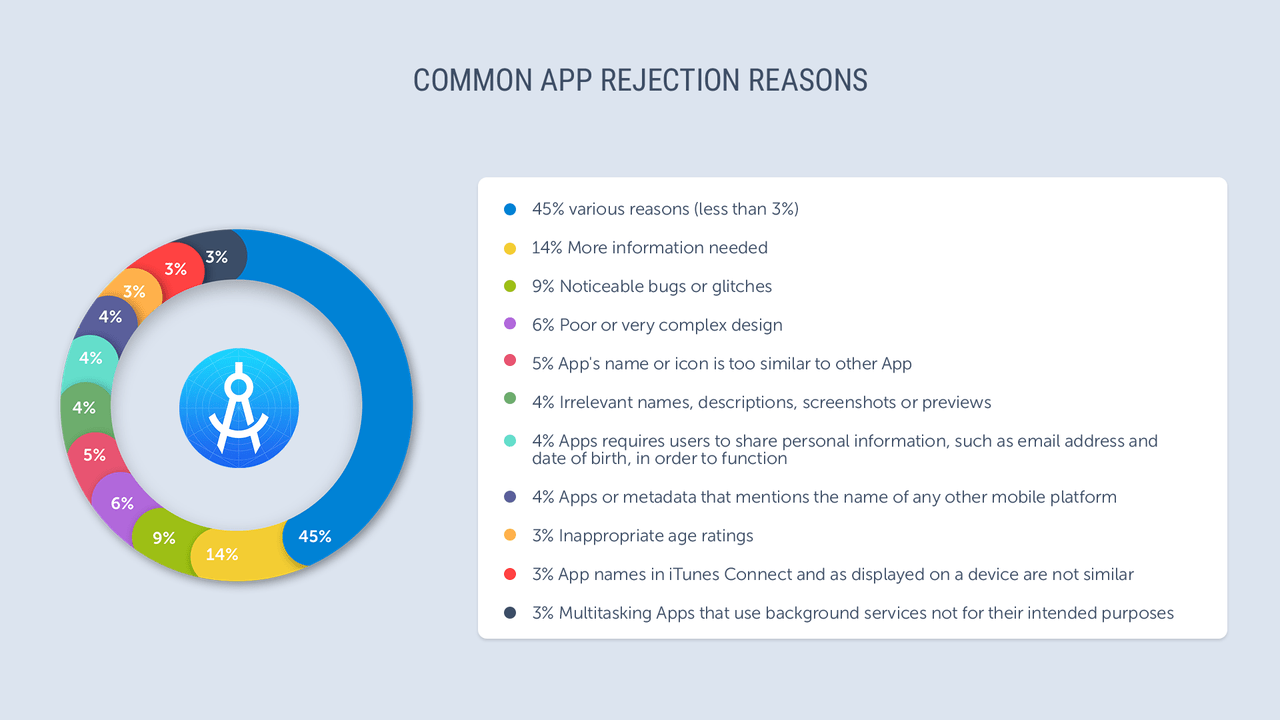 COMMON APP REJECTION REASONS

3%
3%
3%
4%
4%
4%
5%
6%
9%
14%
45%

45% various reasons (less than 3%)

14% More information needed

9% Noticeable bugs or glitches

6% Poor or very complex design

5% App's name or icon is too similar to other App

4% Irrelevant names, descriptions, screenshots or previews

4% Apps requires users to share personal information, such as email address and date of birth, in order to function

4% Apps or metadata that mentions the name of any other mobile platform

3% Inappropriate age ratings

3% App names in iTunes Connect and as displayed on a device are not similar

3% Multitasking Apps that use background services not for their intended purposes